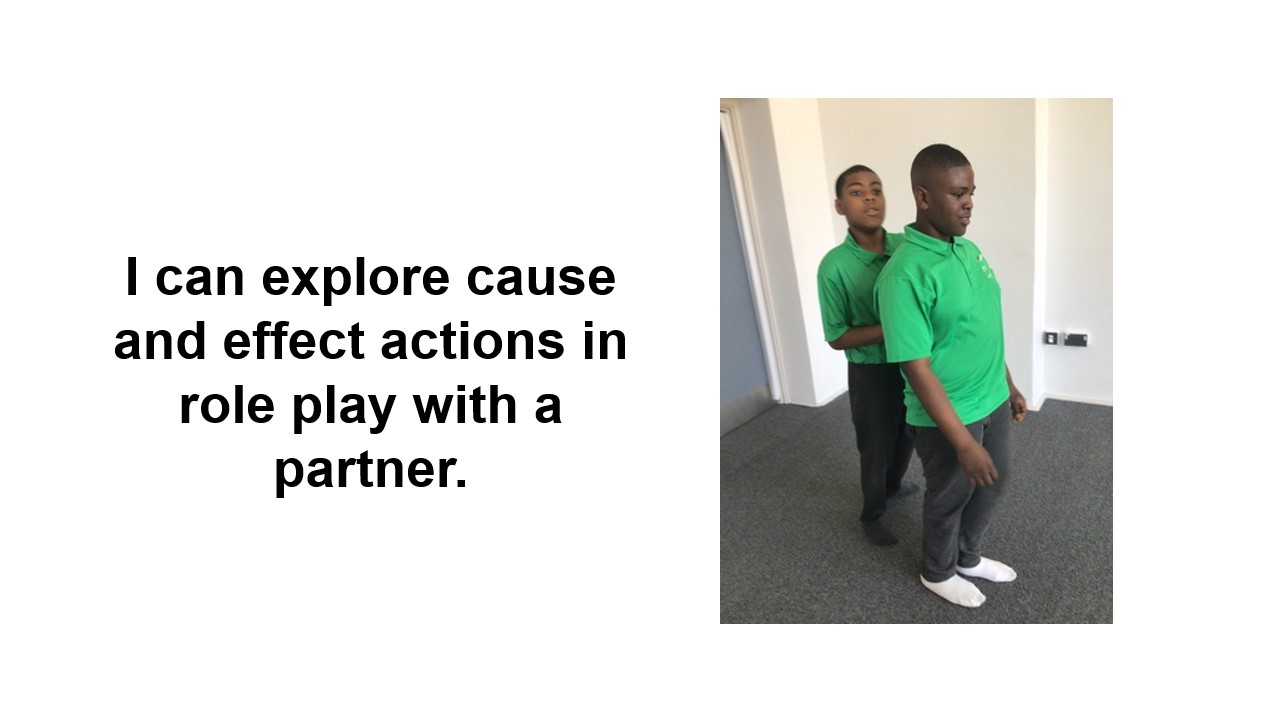 I can explore cause and effect actions in role play with a partner.